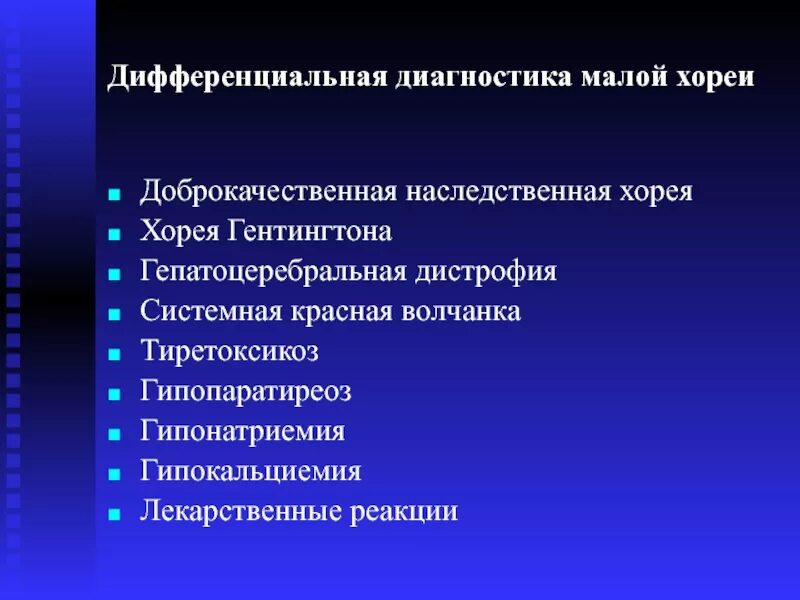 Дифференциальная диагностика малой хореи

- Доброкачественная наследственная хорея
- Хорея Гентингтона
- Гепатоцеребральная дистрофия
- Системная красная волчанка
- Тиретоксикоз
- Гипопаратиреоз
- Гипонатриемия
- Гипокальциемия
- Лекарственные реакции